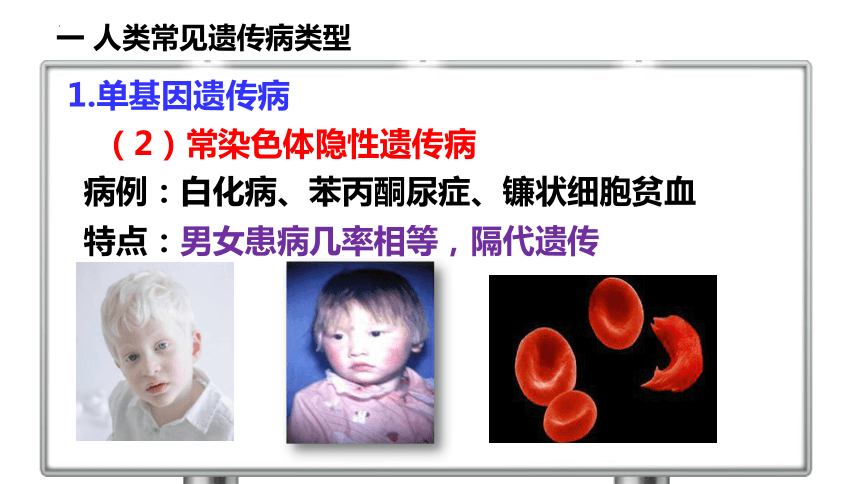 一 人类常见遗传病类型

1.单基因遗传病

（2）常染色体隐性遗传病

病例：白化病、苯丙酮尿症、镰状细胞贫血

特点：男女患病几率相等，隔代遗传